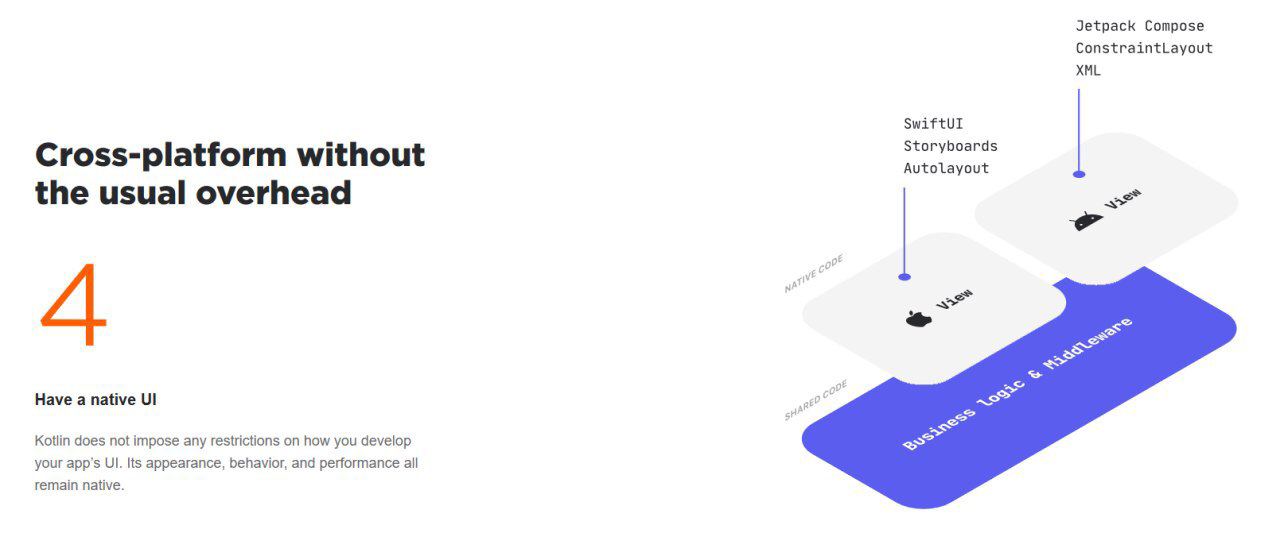 Cross-platform without the usual overhead

4

Have a native UI

Kotlin does not impose any restrictions on how you develop your app's UI. Its appearance, behavior, and performance all remain native.

Jetpack Compose
ConstraintLayout
XML

SwiftUI
Storyboards
Autolayout

View

NATIVE CODE

View

SHARED CODE

Business logic & Middleware